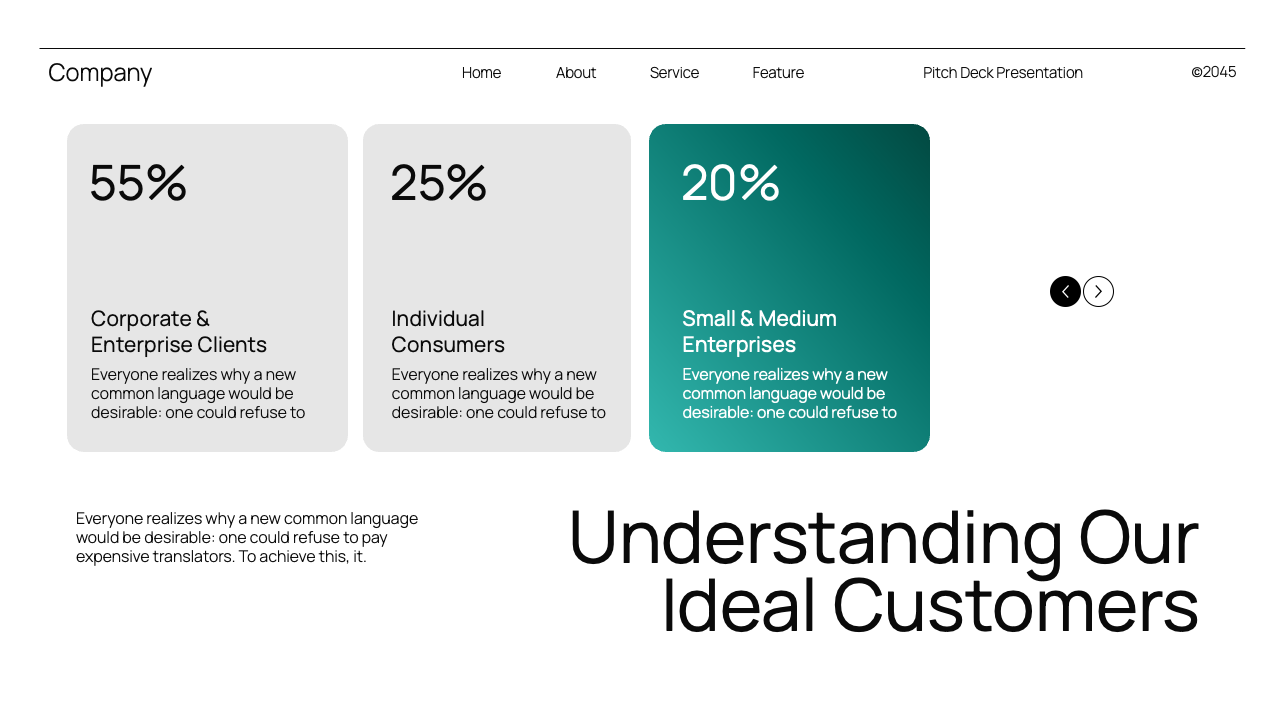 Company

Home

About

Service

Feature

Pitch Deck Presentation

©2045

55%

Corporate & Enterprise Clients

Everyone realizes why a new common language would be desirable: one could refuse to

25%

Individual Consumers

Everyone realizes why a new common language would be desirable: one could refuse to

20%

Small & Medium Enterprises

Everyone realizes why a new common language would be desirable: one could refuse to

Everyone realizes why a new common language would be desirable: one could refuse to pay expensive translators. To achieve this, it.

Understanding Our Ideal Customers